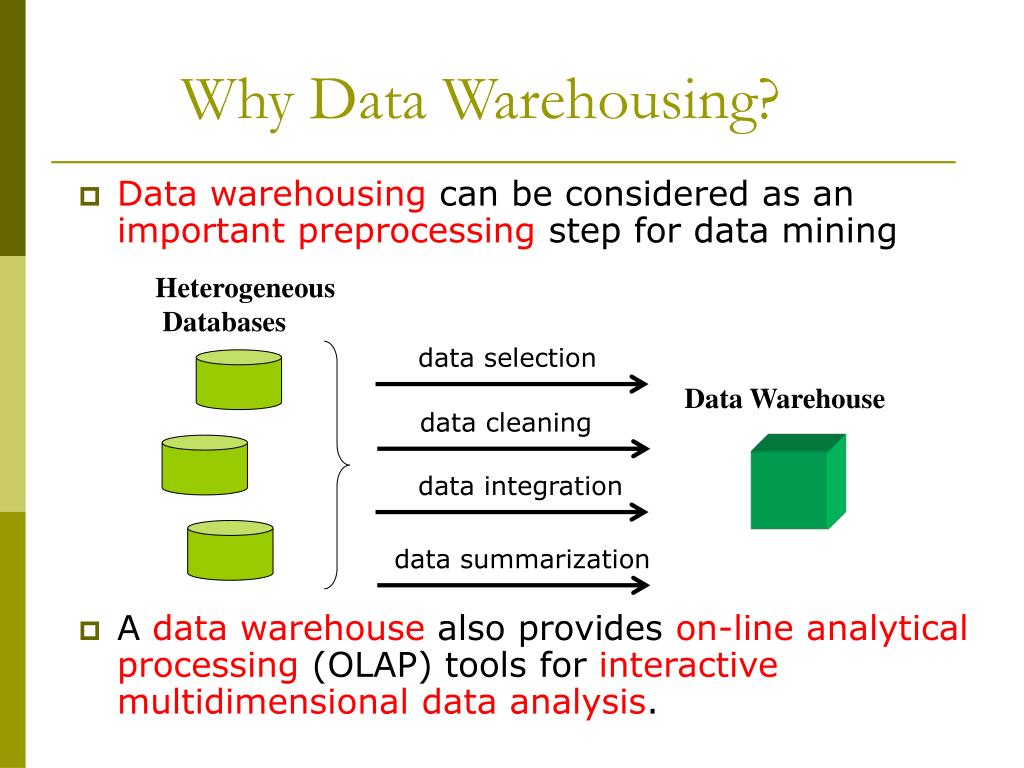 Why Data Warehousing?

Data warehousing can be considered as an important preprocessing step for data mining

Heterogeneous Databases

data selection

data cleaning

data integration

data summarization

Data Warehouse

A data warehouse also provides on-line analytical processing (OLAP) tools for interactive multidimensional data analysis.